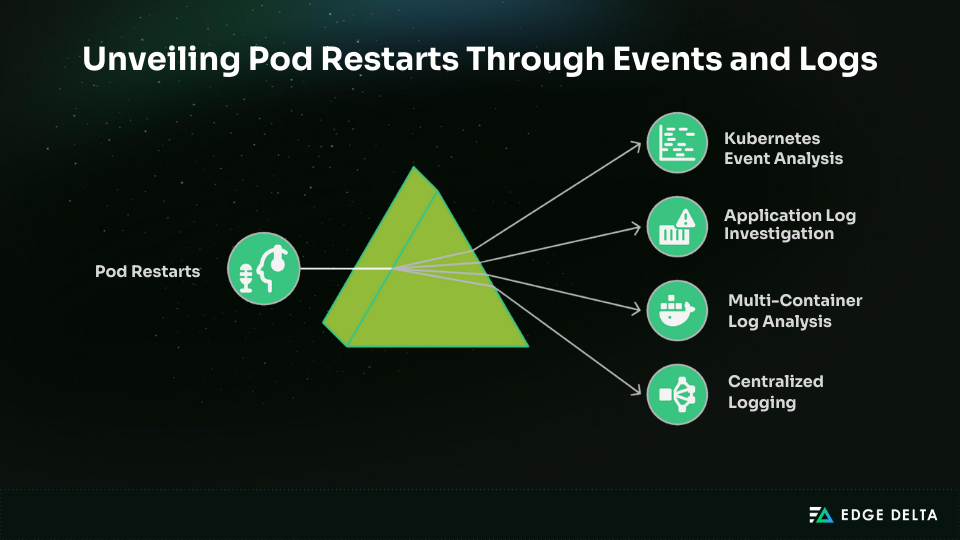 Unveiling Pod Restarts Through Events and Logs

Pod Restarts

Kubernetes Event Analysis

Application Log Investigation

Multi-Container Log Analysis

Centralized Logging

EDGE DELTA